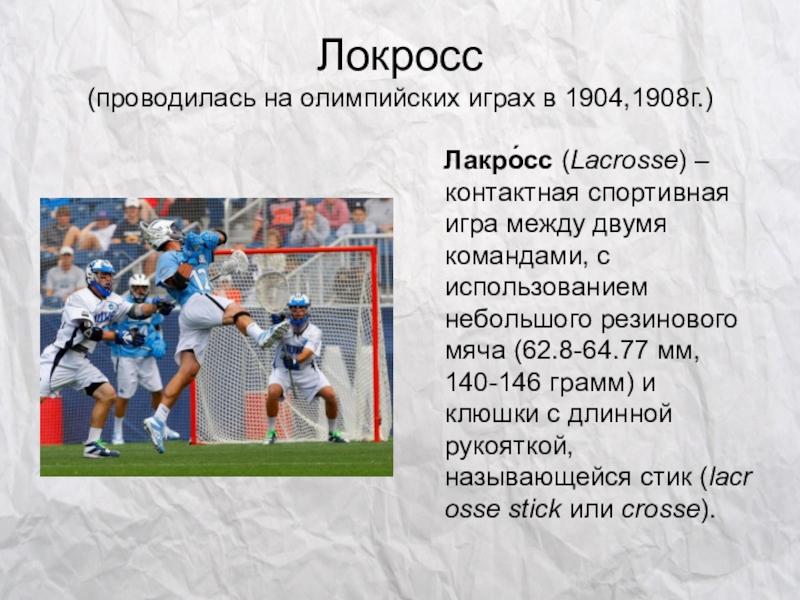 Локросс
(проводилась на олимпийских играх в 1904,1908г.)

Лакро́сс (Lacrosse) – контактная спортивная игра между двумя командами, с использованием небольшого резинового мяча (62.8-64.77 мм, 140-146 грамм) и клюшки с длинной рукояткой, называющейся стик (lacr osse stick или crosse).